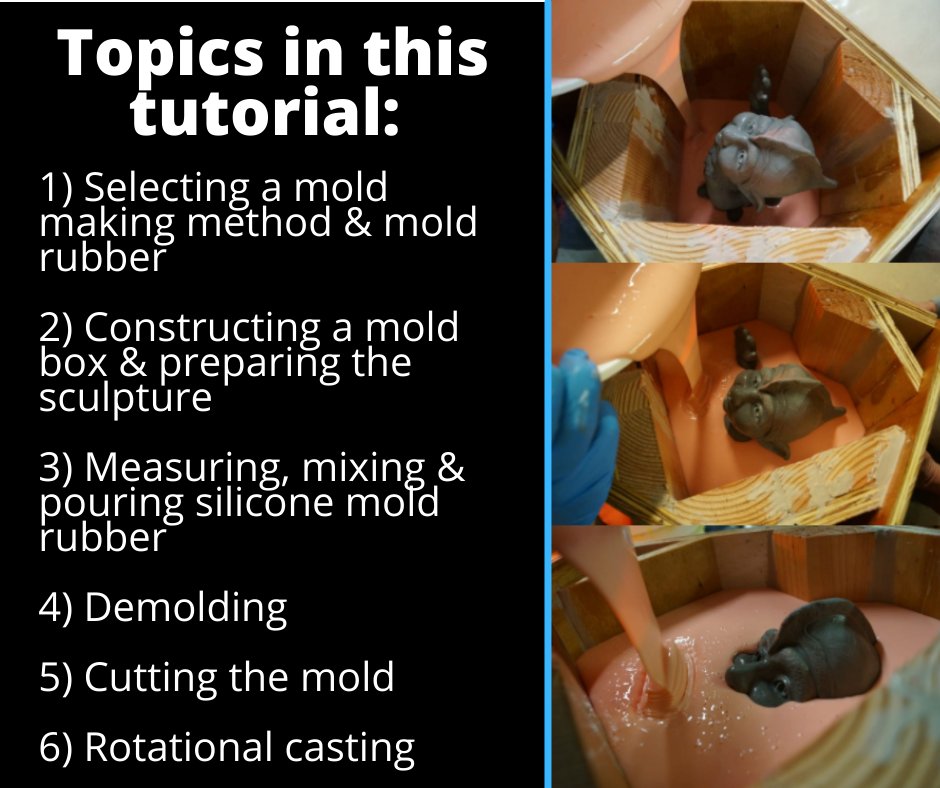 Topics in this tutorial:

1) Selecting a mold making method & mold rubber

2) Constructing a mold box & preparing the sculpture

3) Measuring, mixing & pouring silicone mold rubber

4) Demolding

5) Cutting the mold

6) Rotational casting